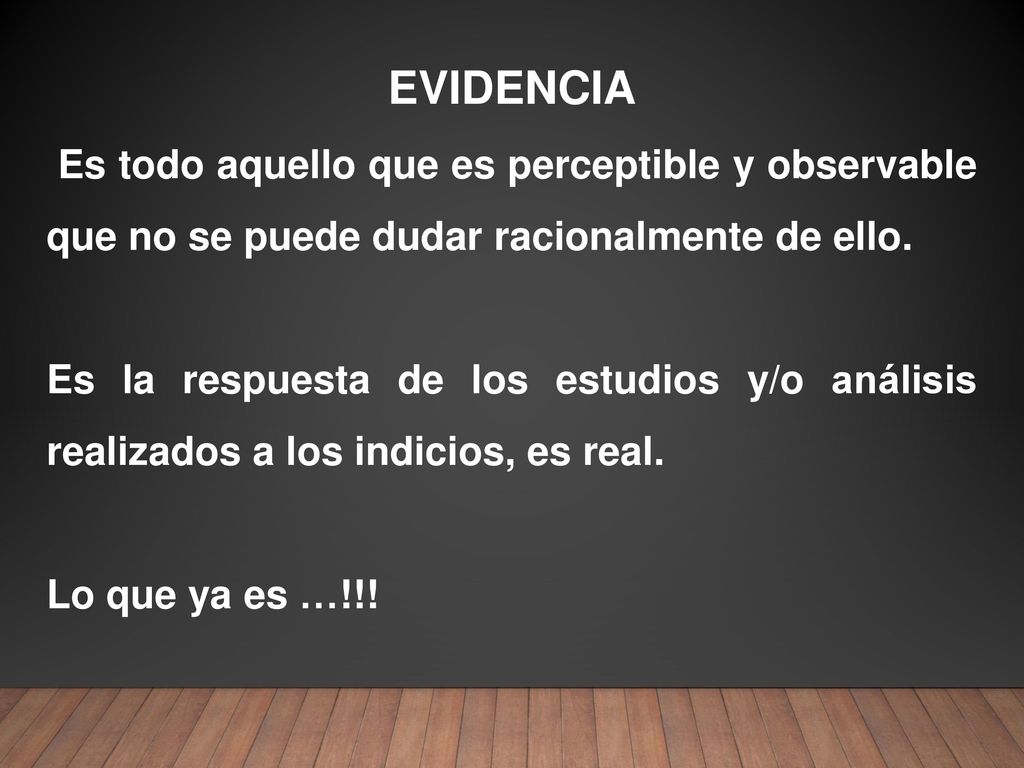 EVIDENCIA

Es todo aquello que es perceptible y observable que no se puede dudar racionalmente de ello.

Es la respuesta de los estudios y/o análisis realizados a los indicios, es real.

Lo que ya es …!!!